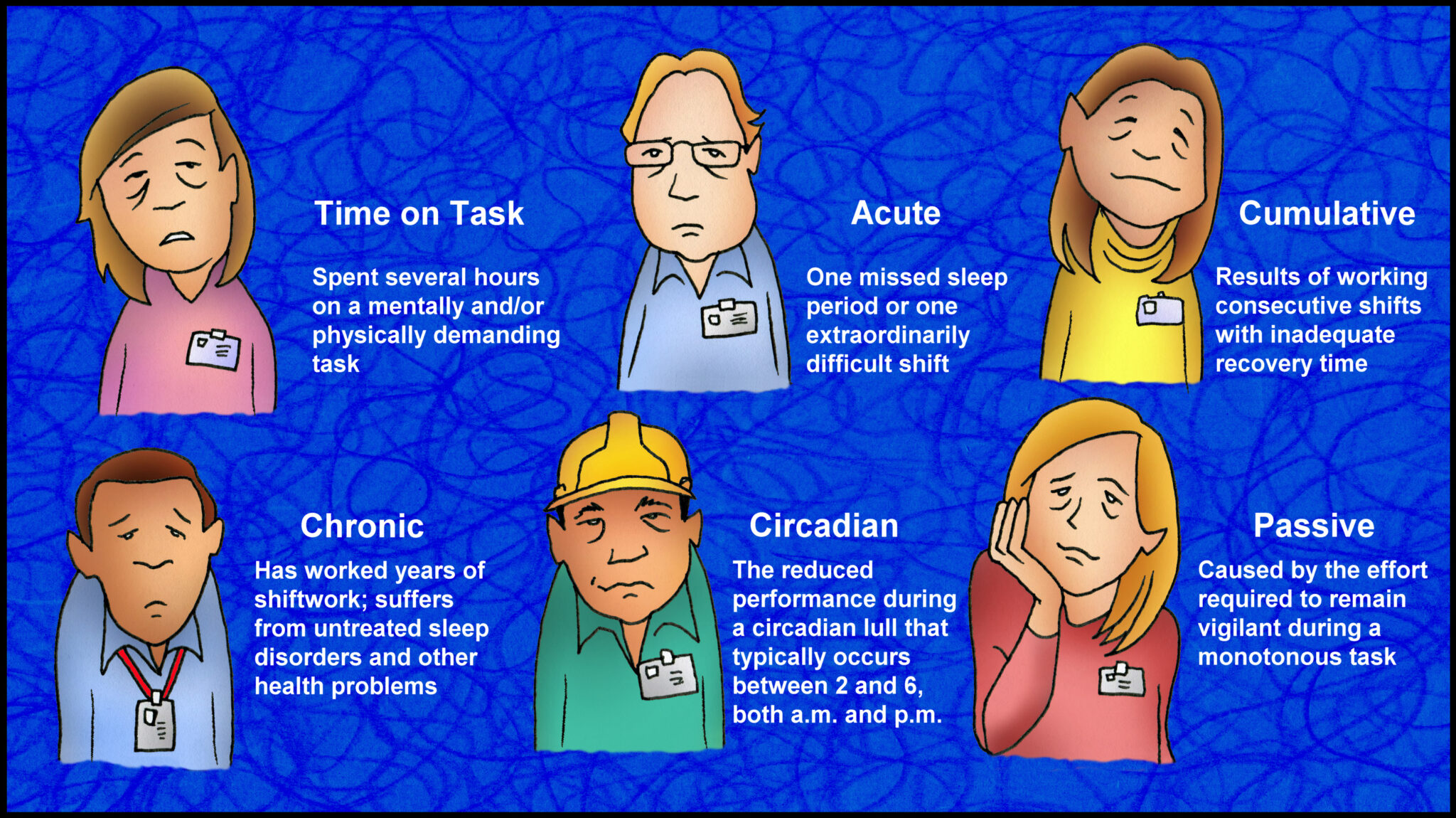 Time on Task

Spent several hours on a mentally and/or physically demanding task

Acute

One missed sleep period or one extraordinarily difficult shift

Cumulative

Results of working consecutive shifts with inadequate recovery time

Chronic

Has worked years of shiftwork; suffers from untreated sleep disorders and other health problems

Circadian

The reduced performance during a circadian lull that typically occurs between 2 and 6, both a.m. and p.m.

Passive

Caused by the effort required to remain vigilant during a monotonous task